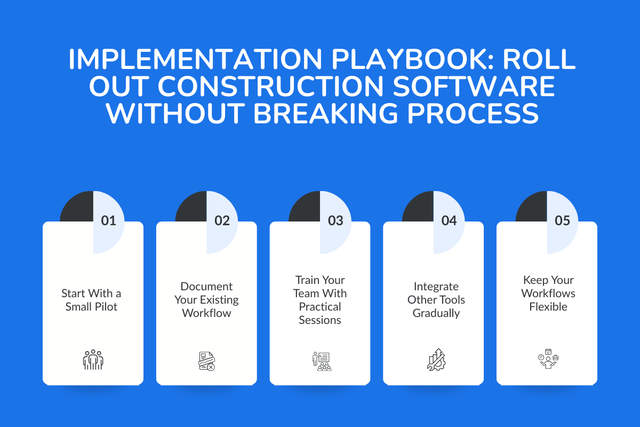 IMPLEMENTATION PLAYBOOK: ROLL OUT CONSTRUCTION SOFTWARE WITHOUT BREAKING PROCESS

01
Start With a Small Pilot

02
Document Your Existing Workflow

03
Train Your Team With Practical Sessions

04
Integrate Other Tools Gradually

05
Keep Your Workflows Flexible